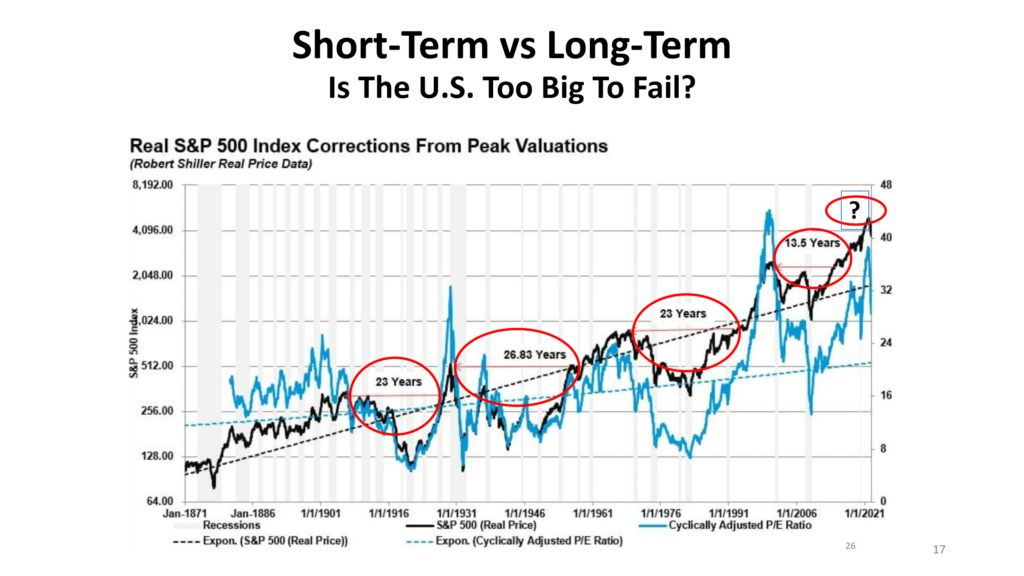 Short-Term vs Long-Term
Is The U.S. Too Big To Fail?

Real S&P 500 Index Corrections From Peak Valuations
(Robert Shiller Real Price Data)

8,192.00
4,096.00
2,048.00
1,024.00
512.00
256.00
128.00
64.00

S&P 500 Index

48
40
32
24
16
8
0

?
13.5 Years
23 Years
26.83 Years
23 Years

Jan-1871 Jan-1886 1/1/1901 1/1/1916 1/1/1931 1/1/1946 1/1/1961 1/1/1976 1/1/1991 1/1/2006 1/1/2021

Recessions
S&P 500 (Real Price)
Cyclically Adjusted P/E Ratio
Expon. (S&P 500 (Real Price))
Expon. (Cyclically Adjusted P/E Ratio)

26

17